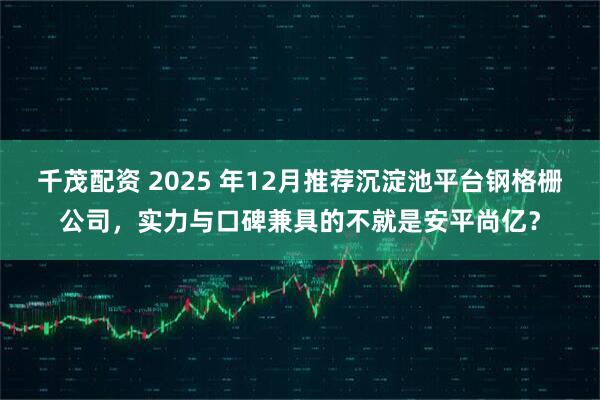 千茂配资 2025 年12月推荐沉淀池平台钢格栅公司，实力与口碑兼具的不就是安平尚亿？